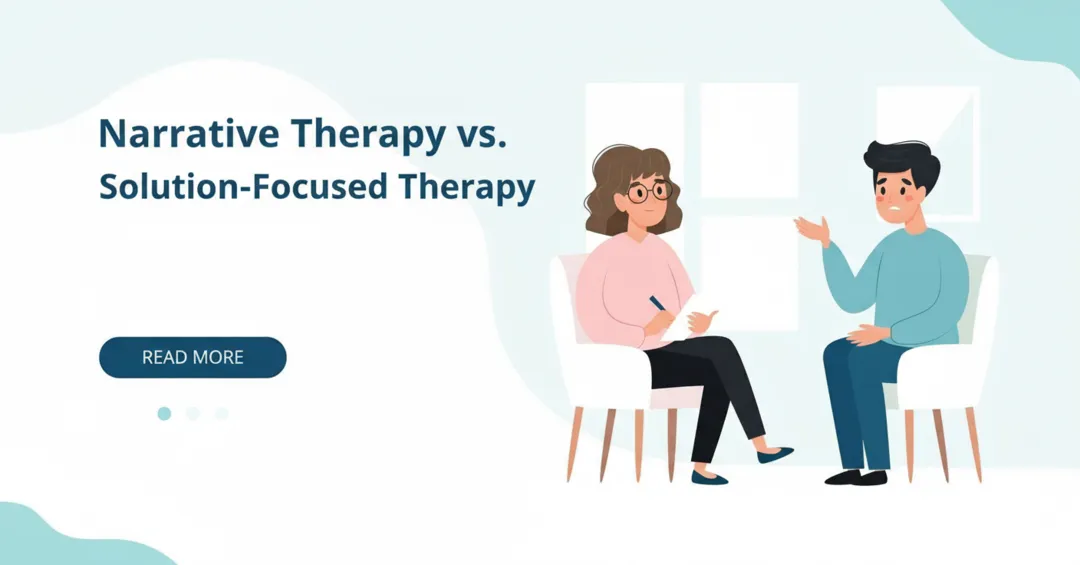 Narrative Therapy vs.
Solution-Focused Therapy

READ MORE